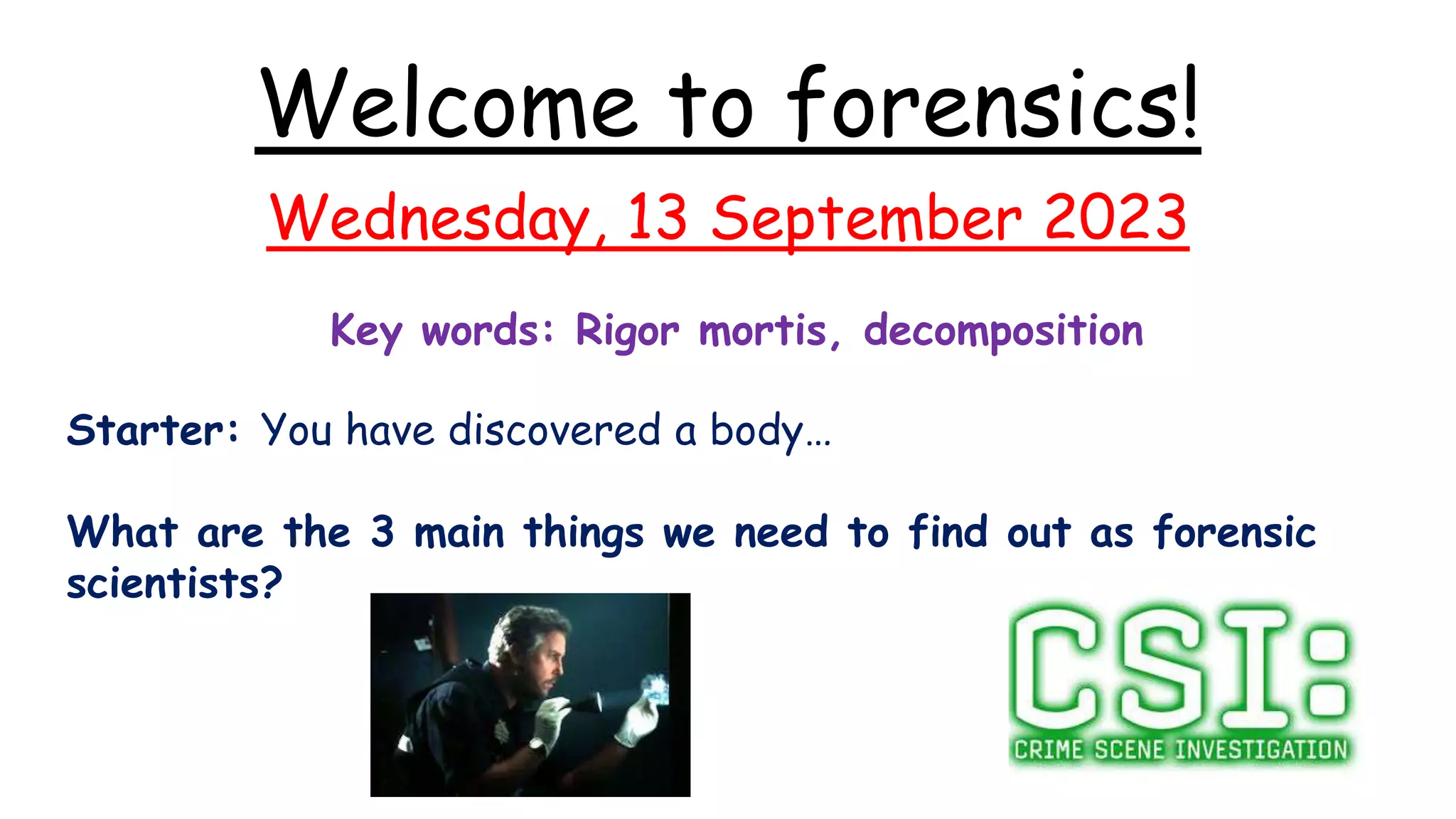 Welcome to forensics!

Wednesday, 13 September 2023

Key words: Rigor mortis, decomposition

Starter: You have discovered a body…

What are the 3 main things we need to find out as forensic scientists?

CSI:
CRIME SCENE INVESTIGATION